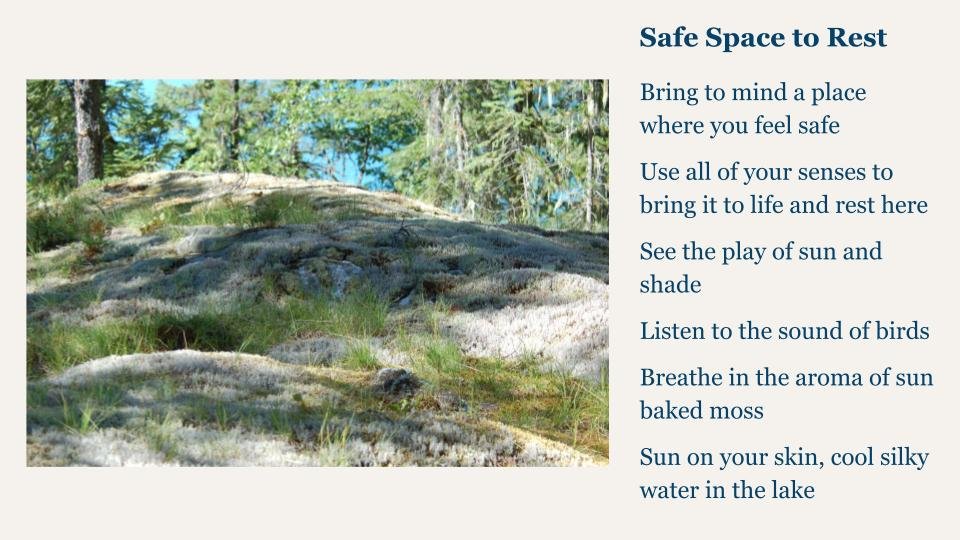 Safe Space to Rest

Bring to mind a place where you feel safe

Use all of your senses to bring it to life and rest here

See the play of sun and shade

Listen to the sound of birds

Breathe in the aroma of sun baked moss

Sun on your skin, cool silky water in the lake